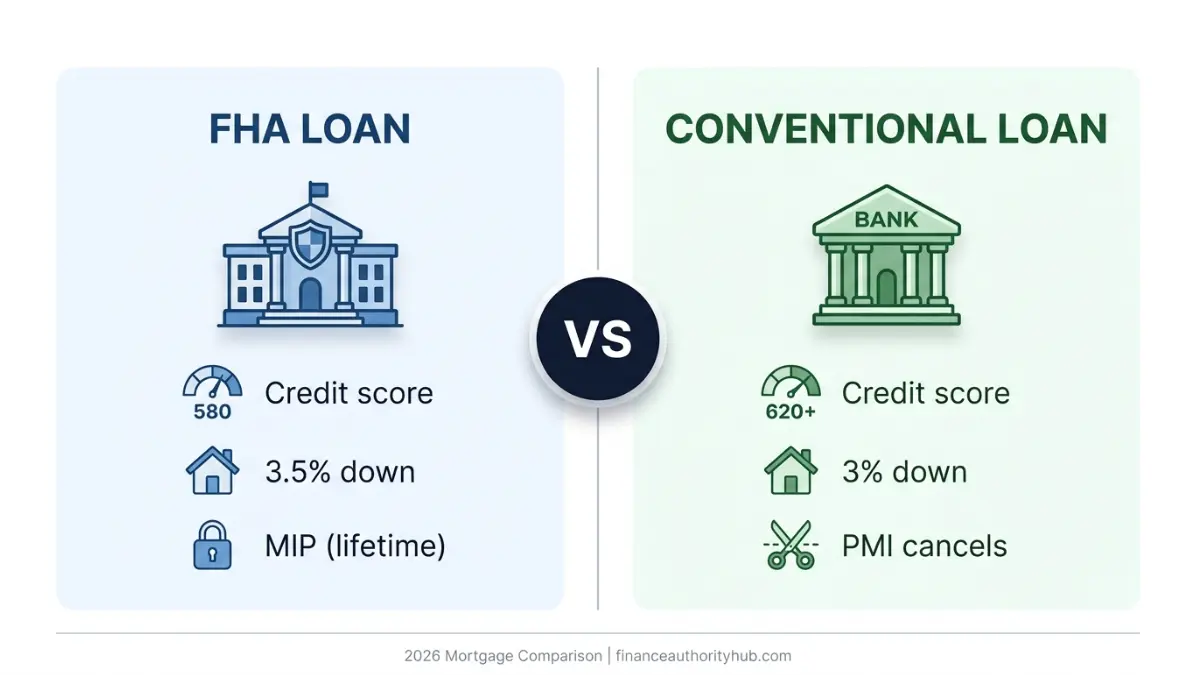 FHA LOAN

580 Credit score

3.5% down

MIP (lifetime)

VS

CONVENTIONAL LOAN

BANK

620+ Credit score

3% down

PMI cancels

2026 Mortgage Comparison | financeauthorityhub.com